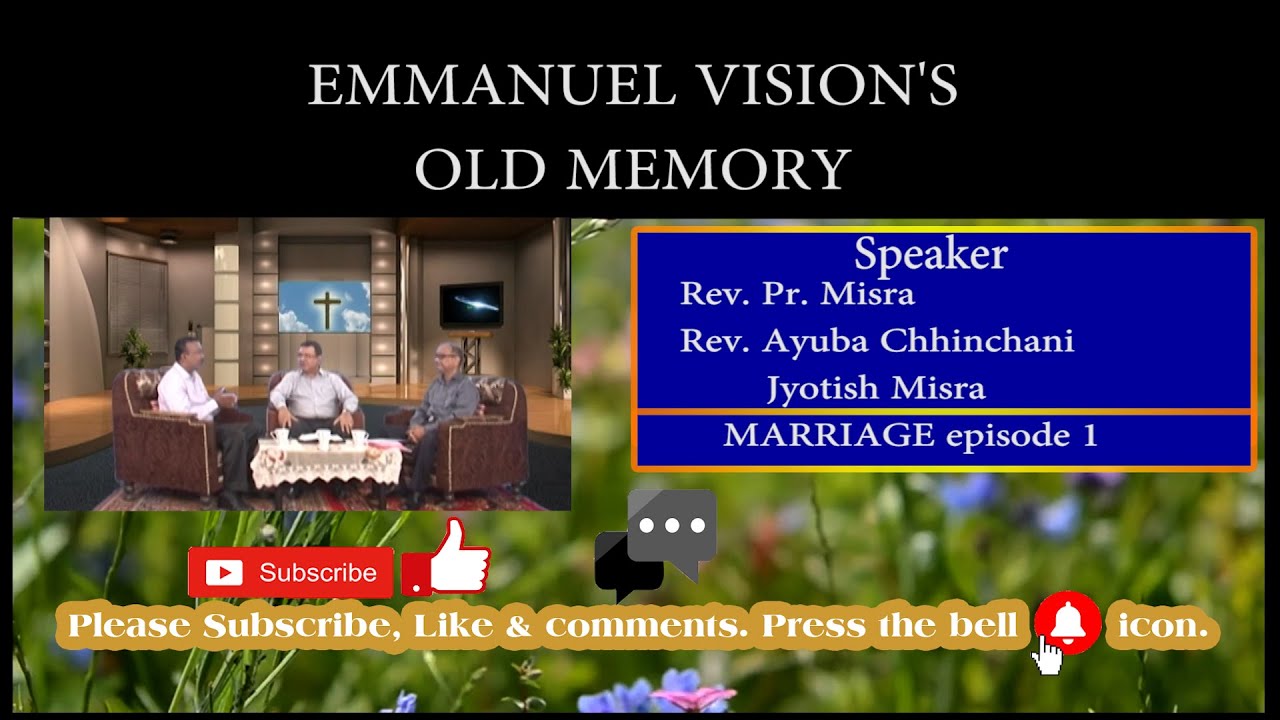 EMMANUEL VISION'S
OLD MEMORY

Speaker
Rev. Pr. Misra
Rev. Ayuba Chhinchani
Jyotish Misra
MARRIAGE episode 1

Subscribe

Please Subscribe, Like & comments. Press the bell icon.